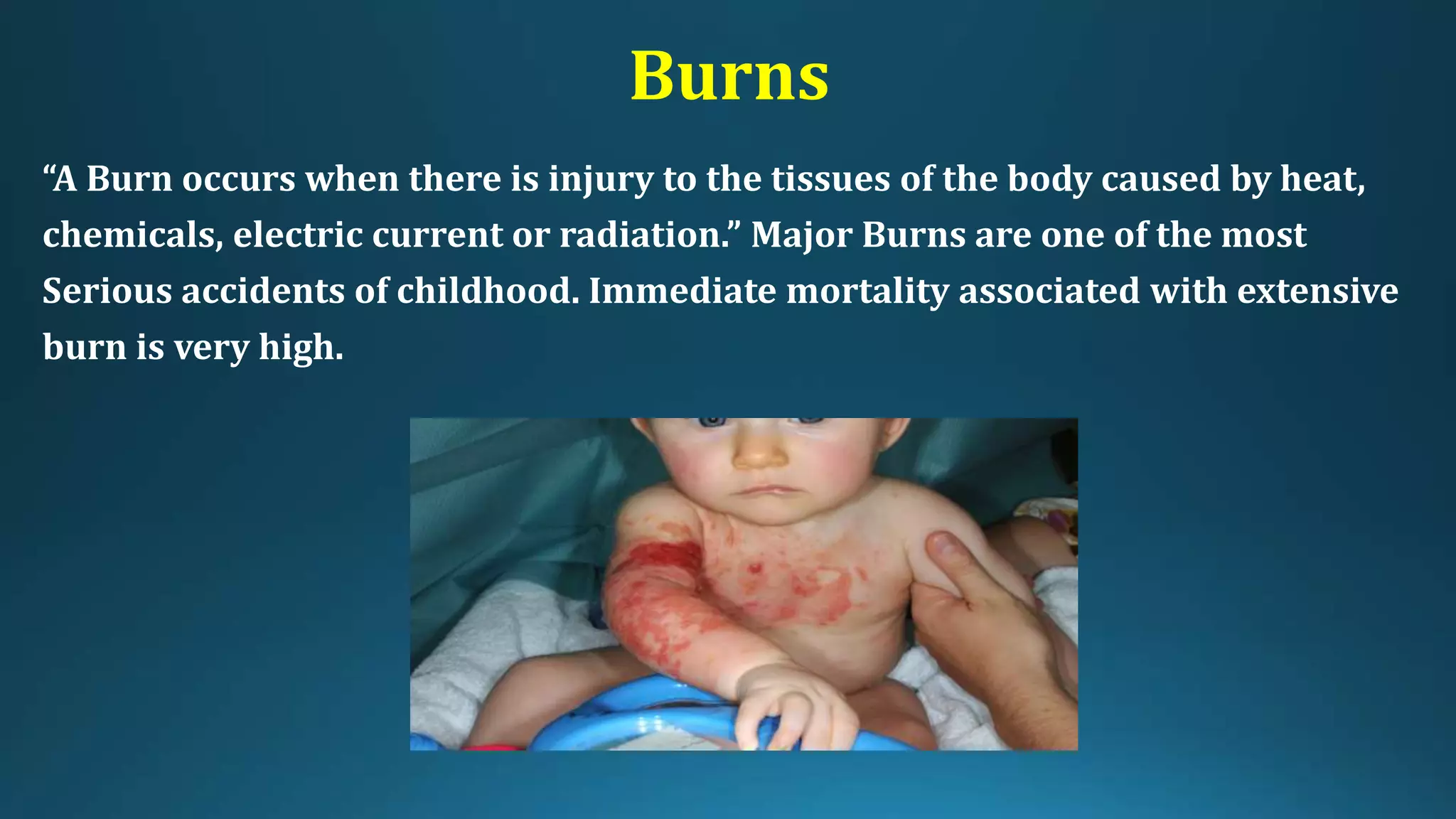 Burns

“A Burn occurs when there is injury to the tissues of the body caused by heat, chemicals, electric current or radiation.” Major Burns are one of the most Serious accidents of childhood. Immediate mortality associated with extensive burn is very high.